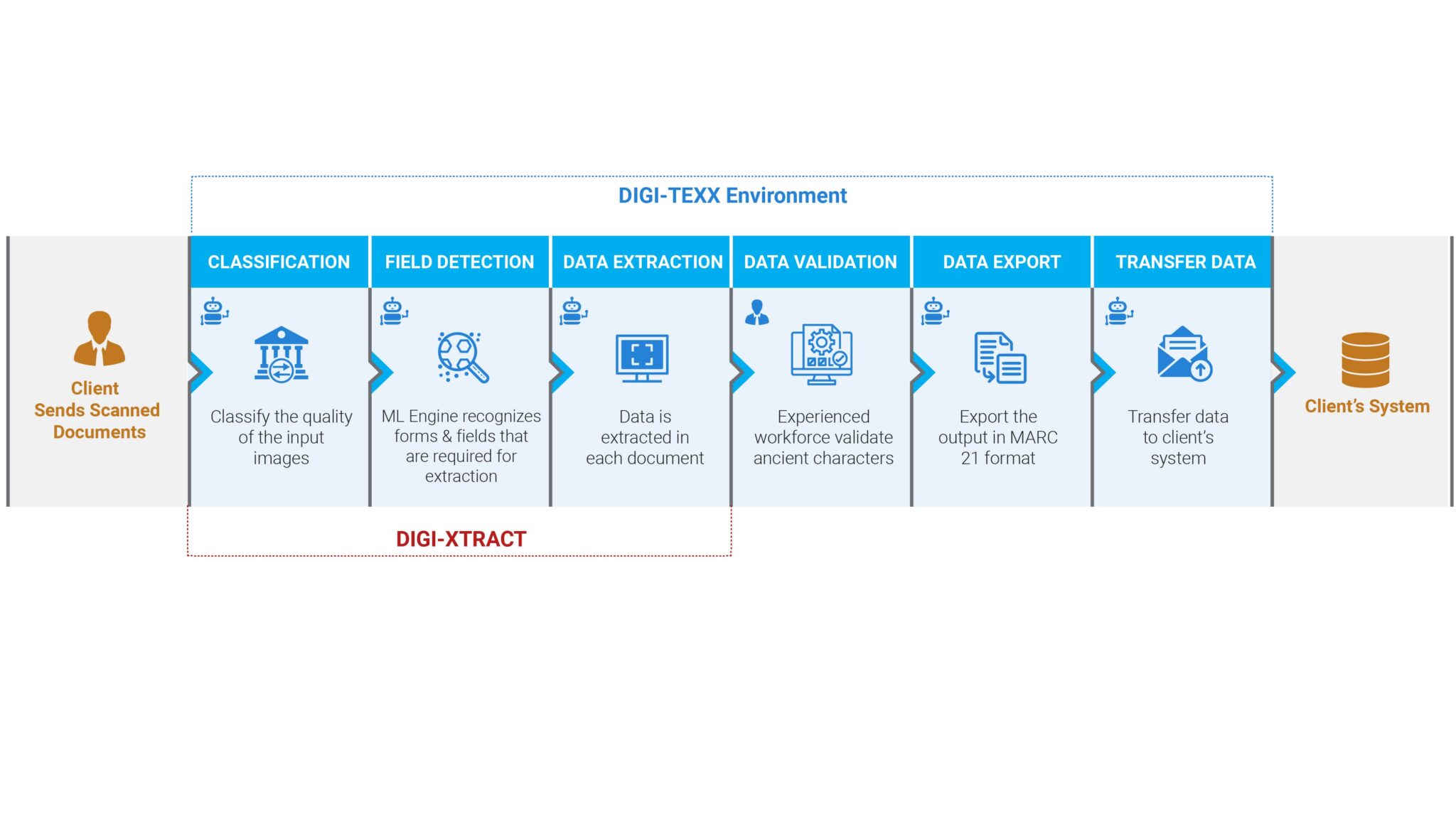 DIGI-TEXX Environment

Client Sends Scanned Documents

CLASSIFICATION

Classify the quality of the input images

FIELD DETECTION

ML Engine recognizes forms & fields that are required for extraction

DATA EXTRACTION

Data is extracted in each document

DATA VALIDATION

Experienced workforce validate ancient characters

DATA EXPORT

Export the output in MARC 21 format

TRANSFER DATA

Transfer data to client's system

Client's System

DIGI-XTRACT